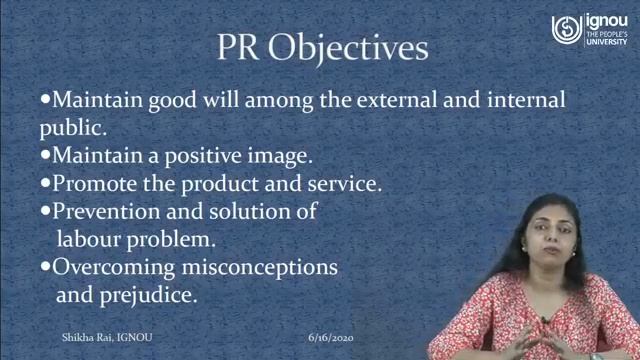 ignou
THE PEOPLE'S UNIVERSITY

PR Objectives

•Maintain good will among the external and internal public.
•Maintain a positive image.
•Promote the product and service.
•Prevention and solution of labour problem.
•Overcoming misconceptions and prejudice.

Shikha Rai, IGNOU 6/16/2020